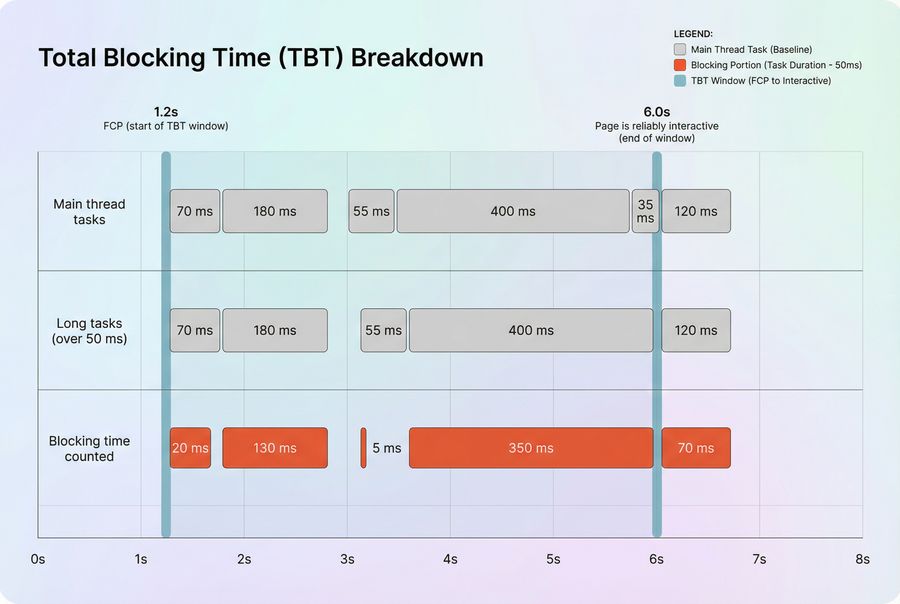 Total Blocking Time (TBT) Breakdown

LEGEND:
Main Thread Task (Baseline)
Blocking Portion (Task Duration - 50ms)
TBT Window (FCP to Interactive)

1.2s
FCP (start of TBT window)

6.0s
Page is reliably interactive
(end of window)

Main thread tasks
70 ms
180 ms
55 ms
400 ms
35 ms
120 ms

Long tasks (over 50 ms)
70 ms
180 ms
55 ms
400 ms
120 ms

Blocking time counted
20 ms
130 ms
5 ms
350 ms
70 ms

0s
1s
2s
3s
4s
5s
6s
7s
8s